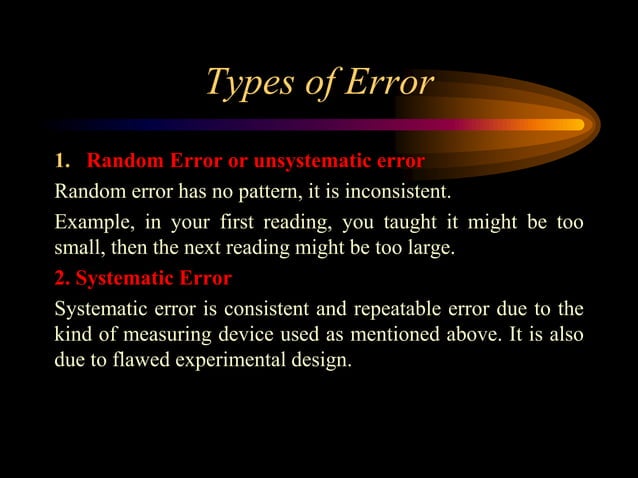 Types of Error

1. Random Error or unsystematic error

Random error has no pattern, it is inconsistent.

Example, in your first reading, you taught it might be too small, then the next reading might be too large.

2. Systematic Error

Systematic error is consistent and repeatable error due to the kind of measuring device used as mentioned above. It is also due to flawed experimental design.